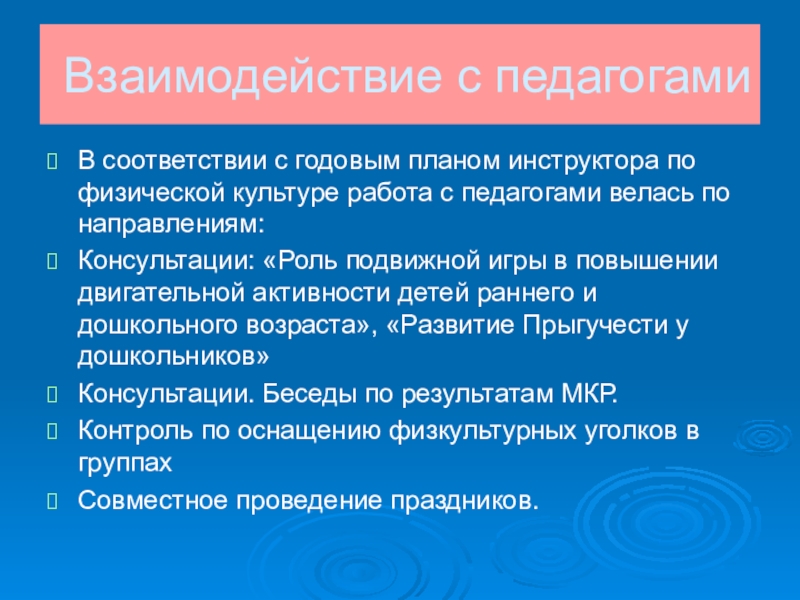 Взаимодействие с педагогами

В соответствии с годовым планом инструктора по физической культуре работа с педагогами велась по направлениям:

Консультации: «Роль подвижной игры в повышении двигательной активности детей раннего и дошкольного возраста», «Развитие Прыгучести у дошкольников»

Консультации. Беседы по результатам МКР.

Контроль по оснащению физкультурных уголков в группах

Совместное проведение праздников.